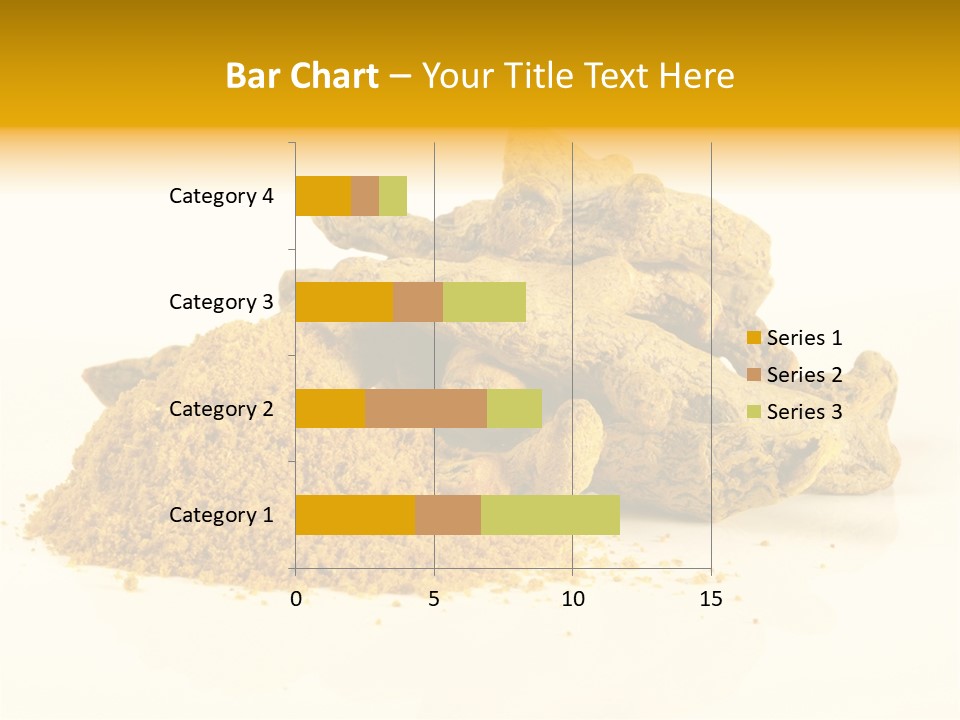 Bar Chart – Your Title Text Here

Category 4
Category 3
Category 2
Category 1

0
5
10
15

Series 1
Series 2
Series 3